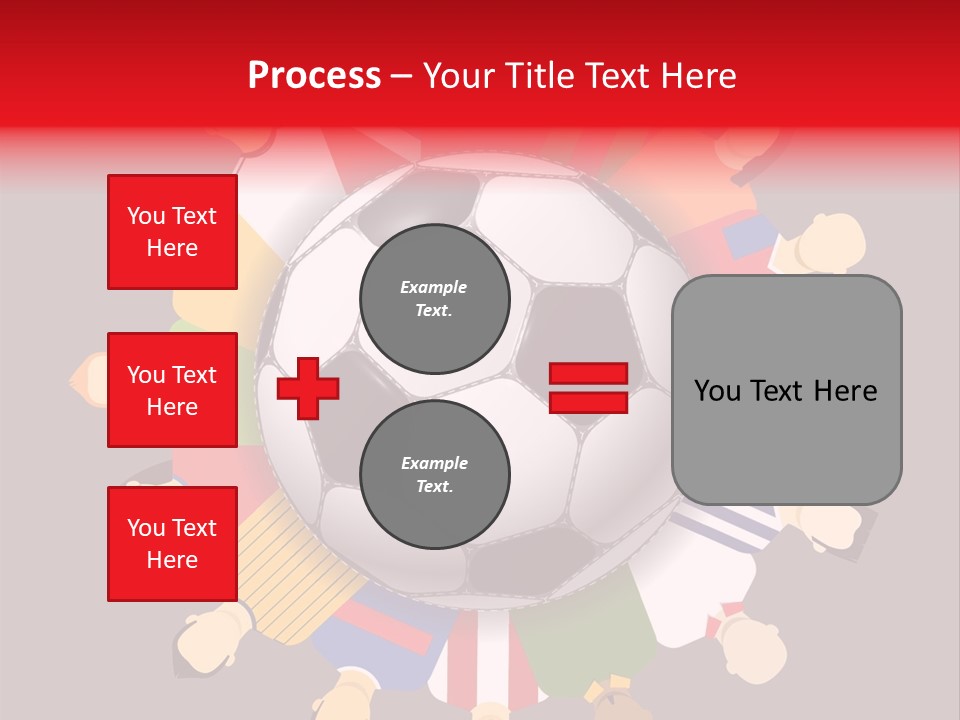 Process – Your Title Text Here

You Text Here

You Text Here

You Text Here

Example Text.

Example Text.

You Text Here